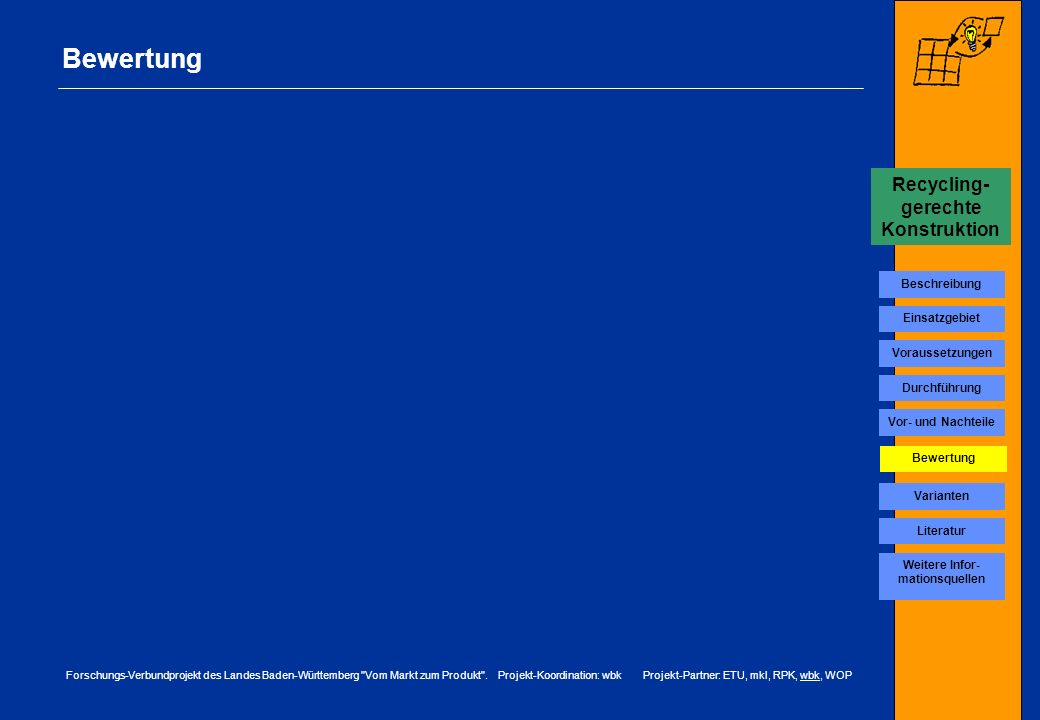 Bewertung

Recycling-gerechte Konstruktion

Beschreibung

Einsatzgebiet

Voraussetzungen

Durchführung

Vor- und Nachteile

Bewertung

Varianten

Literatur

Weitere Informationsquellen

Forschungs-Verbundprojekt des Landes Baden-Württemberg "Vom Markt zum Produkt". Projekt-Koordination: wbk Projekt-Partner: ETU, mkl, RPK, wbk, WOP